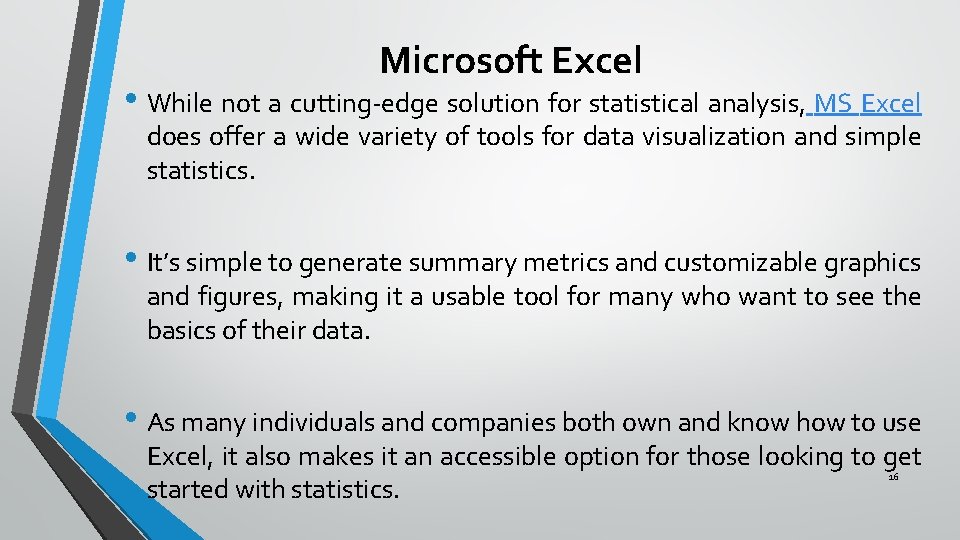 Microsoft Excel

• While not a cutting-edge solution for statistical analysis, MS Excel does offer a wide variety of tools for data visualization and simple statistics.

• It's simple to generate summary metrics and customizable graphics and figures, making it a usable tool for many who want to see the basics of their data.

• As many individuals and companies both own and know how to use Excel, it also makes it an accessible option for those looking to get started with statistics.

16